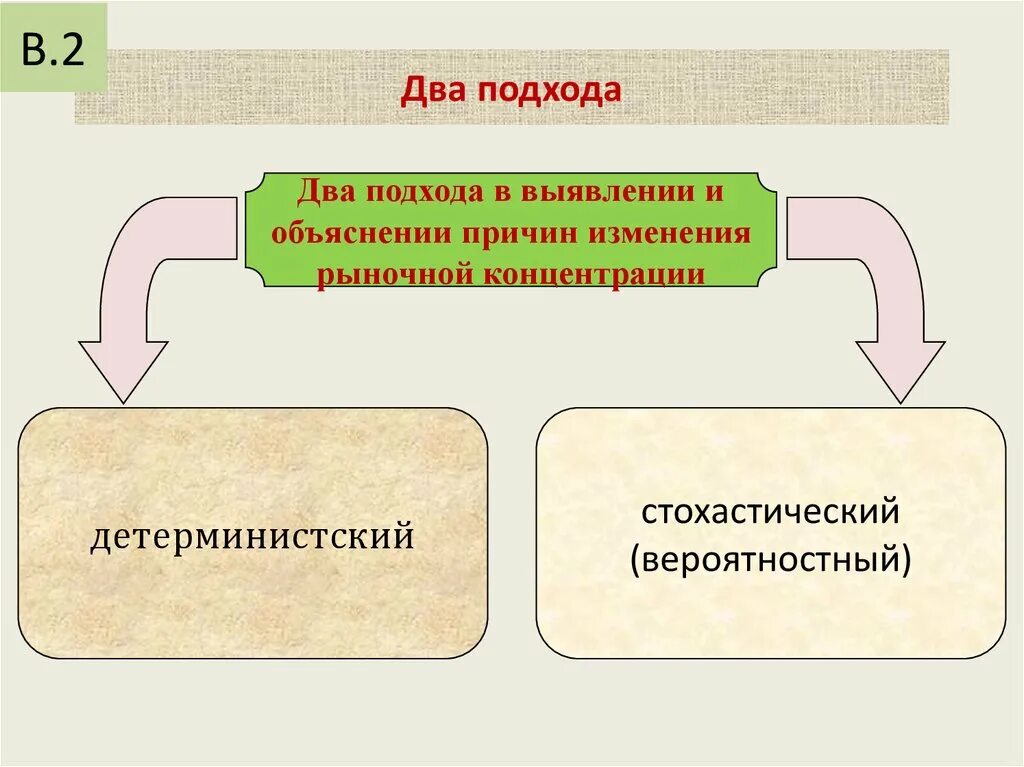 В.2

Два подхода

Два подхода в выявлении и объяснении причин изменения рыночной концентрации

детерминистский

стохастический (вероятностный)